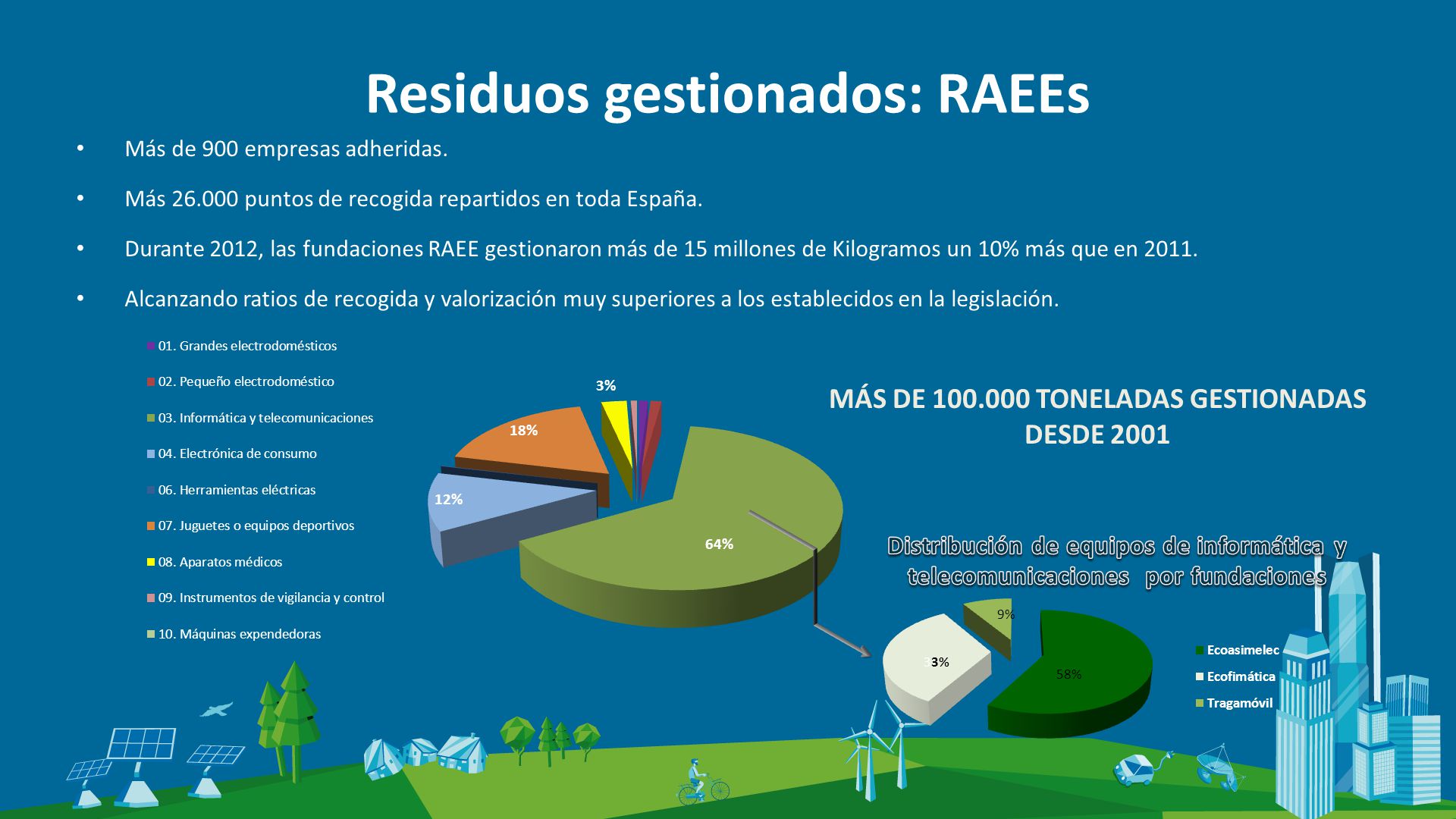 Residuos gestionados: RAEEs

• Más de 900 empresas adheridas.

• Más 26.000 puntos de recogida repartidos en toda España.

• Durante 2012, las fundaciones RAEE gestionaron más de 15 millones de Kilogramos un 10% más que en 2011.

• Alcanzando ratios de recogida y valorización muy superiores a los establecidos en la legislación.

01. Grandes electrodomésticos
02. Pequeño electrodoméstico
03. Informática y telecomunicaciones
04. Electrónica de consumo
06. Herramientas eléctricas
07. Juguetes o equipos deportivos
08. Aparatos médicos
09. Instrumentos de vigilancia y control
10. Máquinas expendedoras

3%
18%
12%
64%

MÁS DE 100.000 TONELADAS GESTIONADAS DESDE 2001

Distribución de equipos de informática y telecomunicaciones por fundaciones

9%
3%
58%

Ecoasimelec
Ecofimática
Tragamóvil